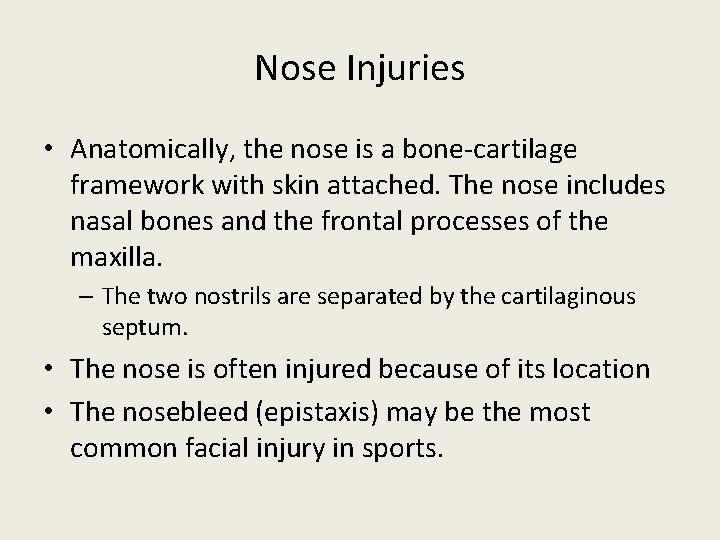 Nose Injuries

• Anatomically, the nose is a bone-cartilage framework with skin attached. The nose includes nasal bones and the frontal processes of the maxilla.

– The two nostrils are separated by the cartilaginous septum.

• The nose is often injured because of its location

• The nosebleed (epistaxis) may be the most common facial injury in sports.